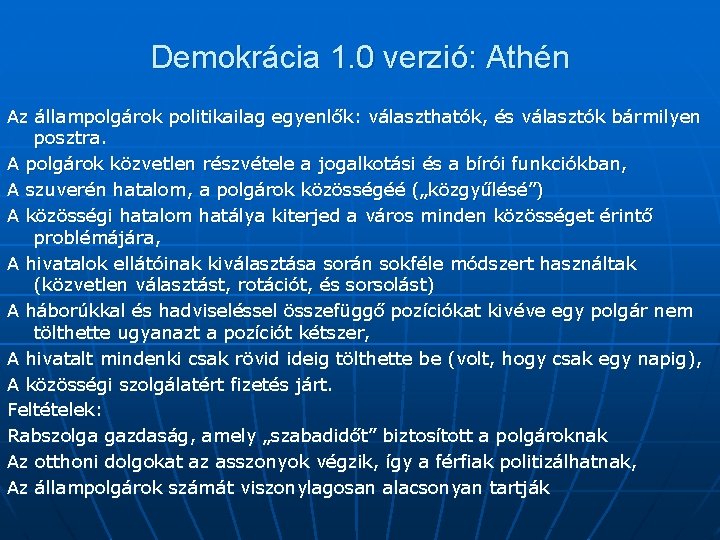 Demokrácia 1.0 verzió: Athén

Az állampolgárok politikailag egyenlők: választhatók, és választók bármilyen posztra.

A polgárok közvetlen részvétele a jogalkotási és a bírói funkciókban,

A szuverén hatalom, a polgárok közösségéé („közgyűlésé”)

A közösségi hatalom hatálya kiterjed a város minden közösséget érintő problémájára,

A hivatalok ellátóinak kiválasztása során sokféle módszert használtak (közvetlen választást, rotációt, és sorsolást)

A háborúkkal és hadviseléssel összefüggő pozíciókat kivéve egy polgár nem tölthette ugyanazt a pozíciót kétszer,

A hivatalt mindenki csak rövid ideig tölthette be (volt, hogy csak egy napig),

A közösségi szolgálatért fizetés járt.

Feltételek:

Rabszolga gazdaság, amely „szabadidőt” biztosított a polgároknak

Az otthoni dolgokat az asszonyok végzik, így a férfiak politizálhatnak,

Az állampolgárok számát viszonylagosan alacsonyan tartják